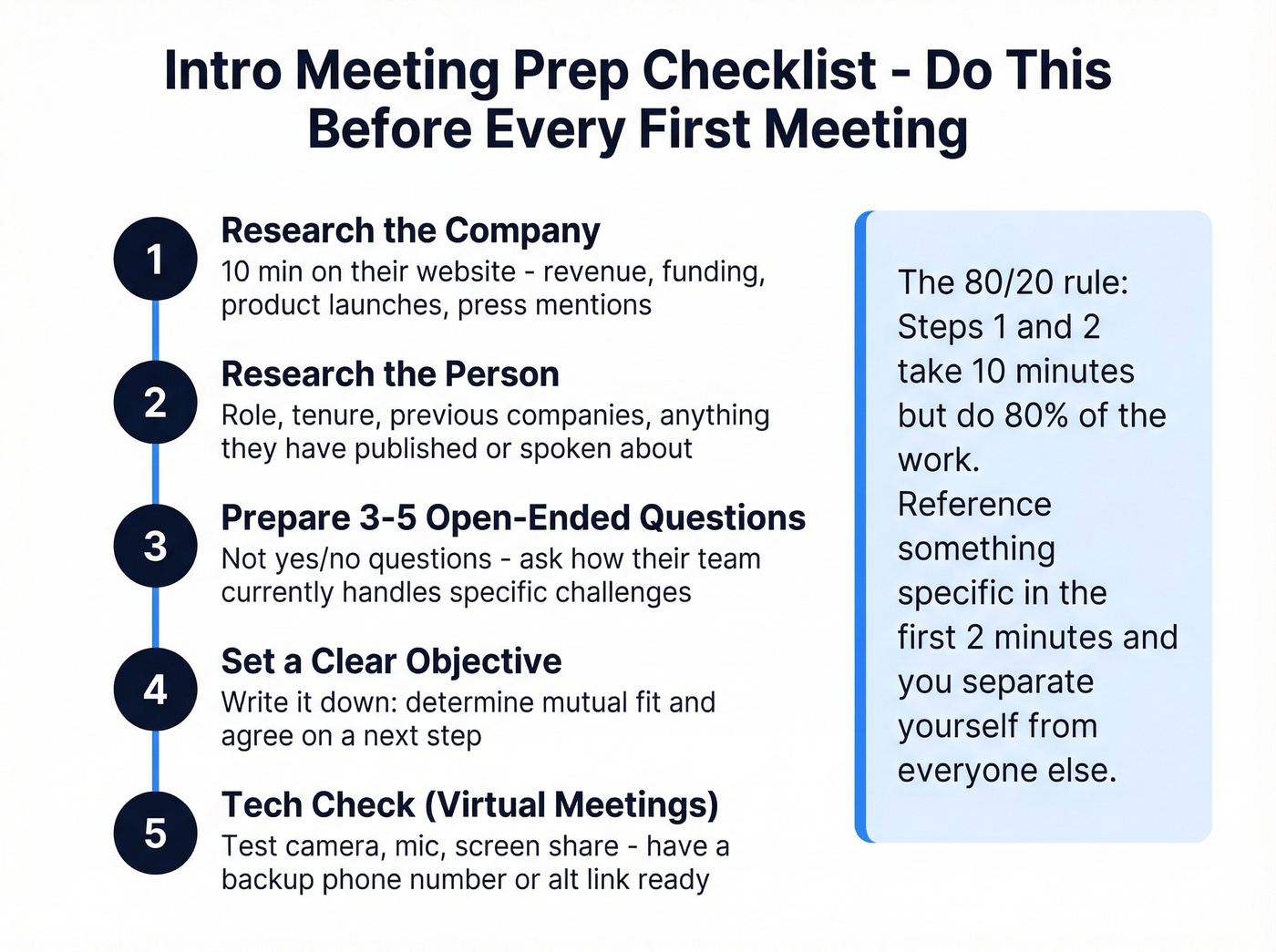 Intro Meeting Prep Checklist - Do This Before Every First Meeting

1
Research the Company
10 min on their website - revenue, funding, product launches, press mentions

2
Research the Person
Role, tenure, previous companies, anything they have published or spoken about

3
Prepare 3-5 Open-Ended Questions
Not yes/no questions - ask how their team currently handles specific challenges

4
Set a Clear Objective
Write it down: determine mutual fit and agree on a next step

5
Tech Check (Virtual Meetings)
Test camera, mic, screen share - have a backup phone number or alt link ready

The 80/20 rule: Steps 1 and 2 take 10 minutes but do 80% of the work.
Reference something specific in the first 2 minutes and you separate yourself from everyone else.